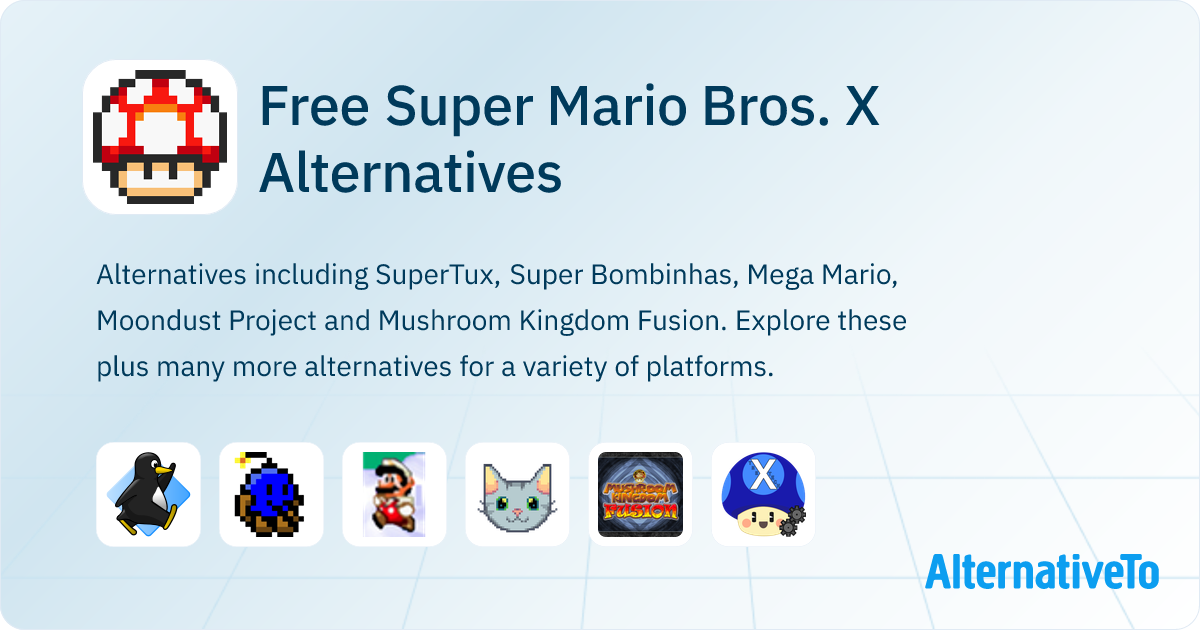 Free Super Mario Bros. X Alternatives

Alternatives including SuperTux, Super Bombinhas, Mega Mario, Moondust Project and Mushroom Kingdom Fusion. Explore these plus many more alternatives for a variety of platforms.

MUSHROOM KINGDOM FUSION

X

AlternativeTo